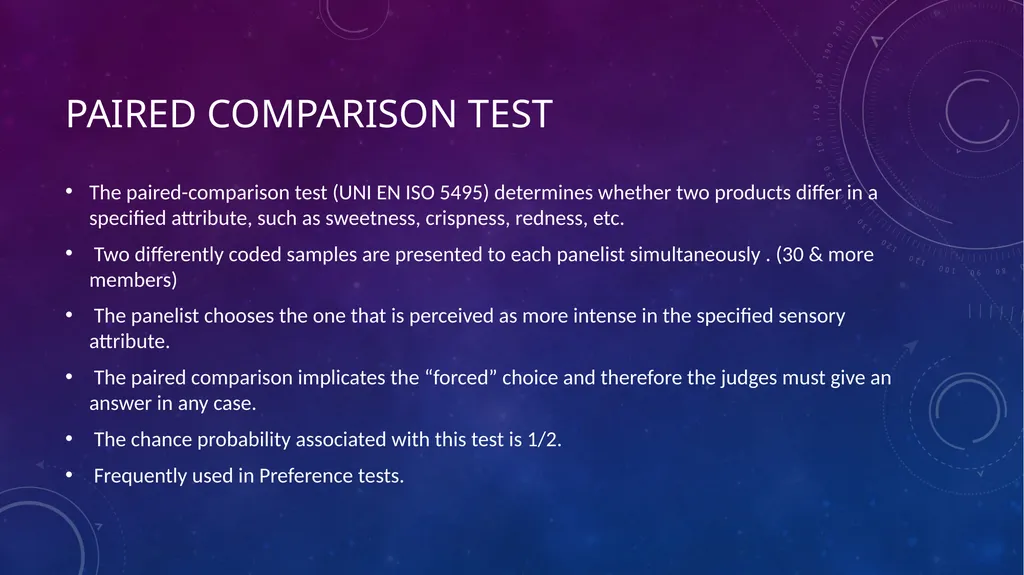 PAIRED COMPARISON TEST

• The paired-comparison test (UNI EN ISO 5495) determines whether two products differ in a specified attribute, such as sweetness, crispness, redness, etc.

• Two differently coded samples are presented to each panelist simultaneously . (30 & more members)

• The panelist chooses the one that is perceived as more intense in the specified sensory attribute.

• The paired comparison implicates the “forced” choice and therefore the judges must give an answer in any case.

• The chance probability associated with this test is 1/2.

• Frequently used in Preference tests.